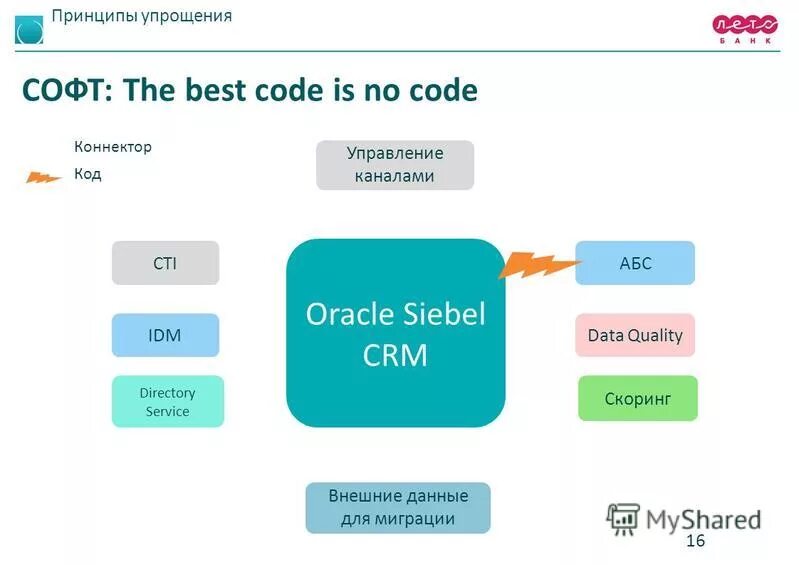 Принципы упрощения

лето
БАНК

СОФТ: The best code is no code

Коннектор
Код

Управление каналами

CTI
IDM
Directory Service

Oracle Siebel CRM

АБС
Data Quality
Скоринг

Внешние данные для миграции

MyShared

16